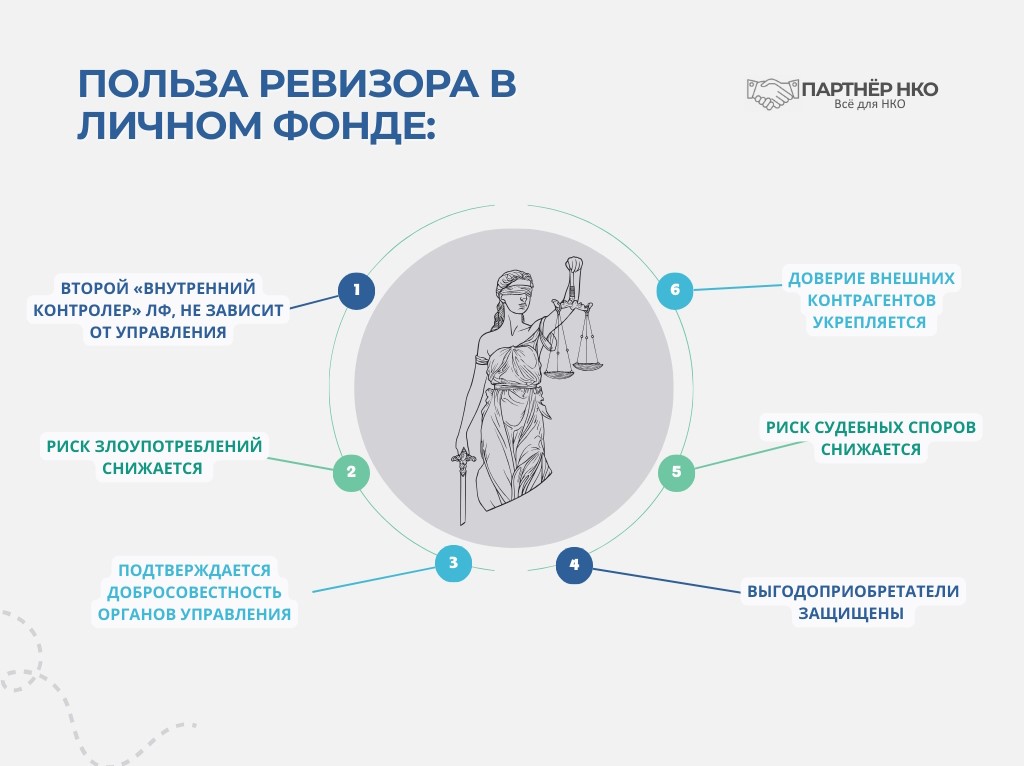 ПОЛЬЗА РЕВИЗОРА В ЛИЧНОМ ФОНДЕ:

ПАРТНЁР НКО
Всё для НКО

1
ВТОРОЙ «ВНУТРЕННИЙ КОНТРОЛЕР» ЛФ, НЕ ЗАВИСИТ ОТ УПРАВЛЕНИЯ

2
РИСК ЗЛОУПОТРЕБЛЕНИЙ СНИЖАЕТСЯ

3
ПОДТВЕРЖДАЕТСЯ ДОБРОСОВЕСТНОСТЬ ОРГАНОВ УПРАВЛЕНИЯ

4
ВЫГОДОПРИОБРЕТАТЕЛИ ЗАЩИЩЕНЫ

5
РИСК СУДЕБНЫХ СПОРОВ СНИЖАЕТСЯ

6
ДОВЕРИЕ ВНЕШНИХ КОНТРАГЕНТОВ УКРЕПЛЯЕТСЯ